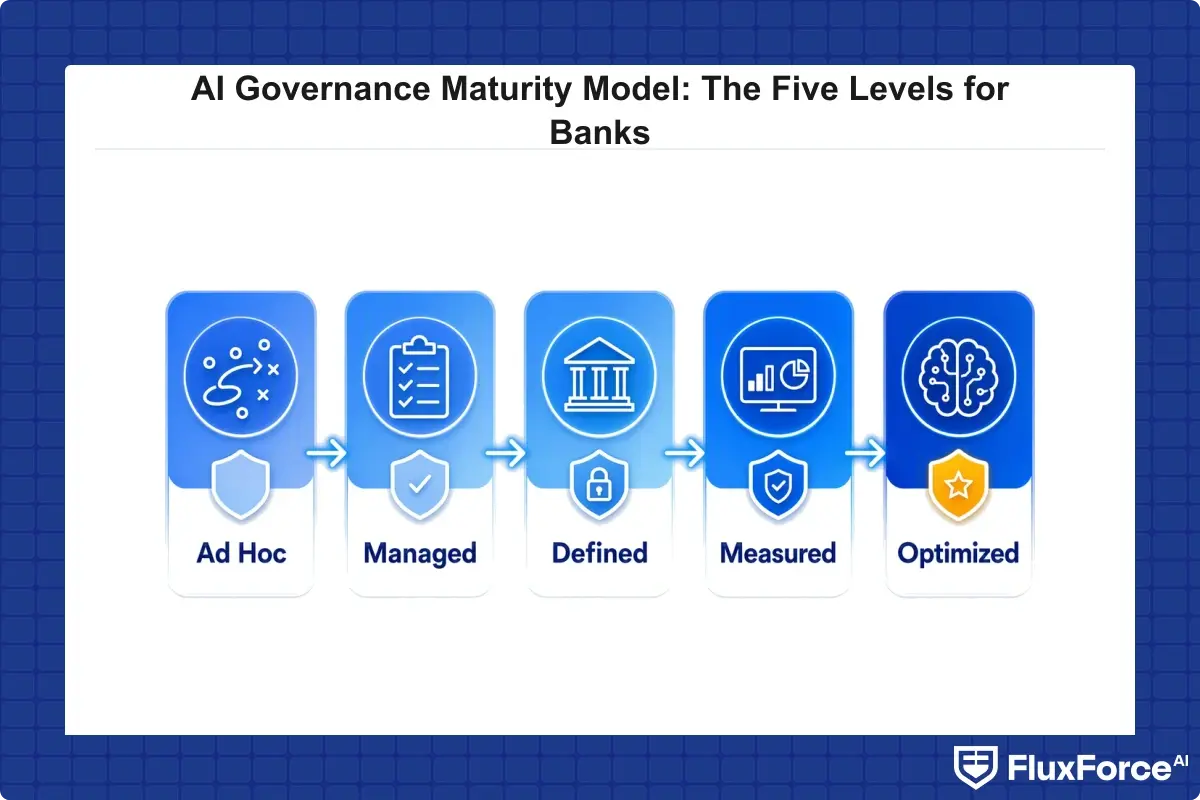 AI Governance Maturity Model: The Five Levels for Banks

Ad Hoc

Managed

Defined

Measured

Optimized

FluxForce AI